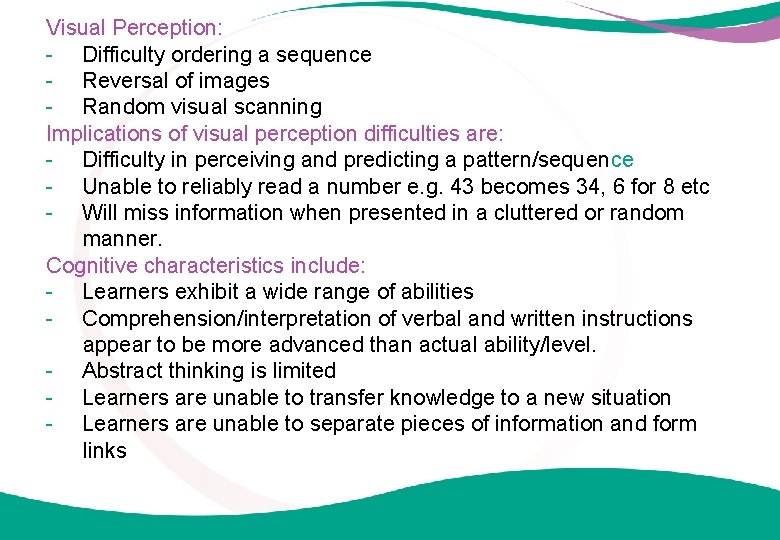 Visual Perception:
- Difficulty ordering a sequence
- Reversal of images
- Random visual scanning
Implications of visual perception difficulties are:
- Difficulty in perceiving and predicting a pattern/sequence
- Unable to reliably read a number e.g. 43 becomes 34, 6 for 8 etc
- Will miss information when presented in a cluttered or random manner.
Cognitive characteristics include:
- Learners exhibit a wide range of abilities
- Comprehension/interpretation of verbal and written instructions appear to be more advanced than actual ability/level.
- Abstract thinking is limited
- Learners are unable to transfer knowledge to a new situation
- Learners are unable to separate pieces of information and form links